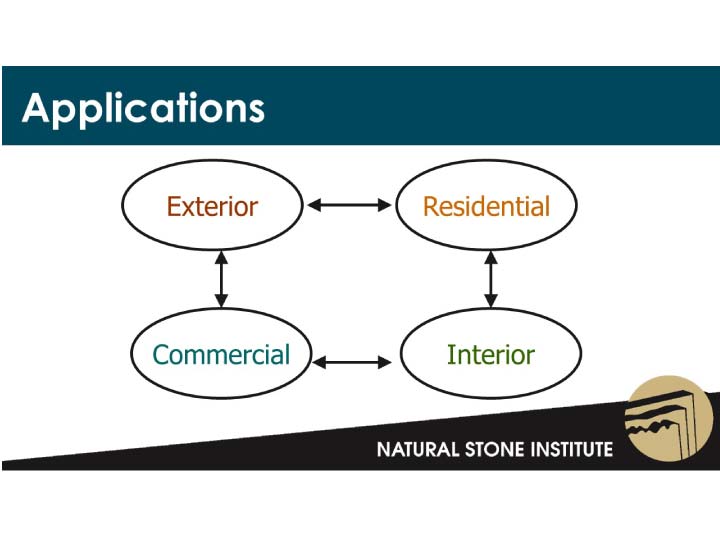 Applications

Exterior

Residential

Commercial

Interior

NATURAL STONE INSTITUTE